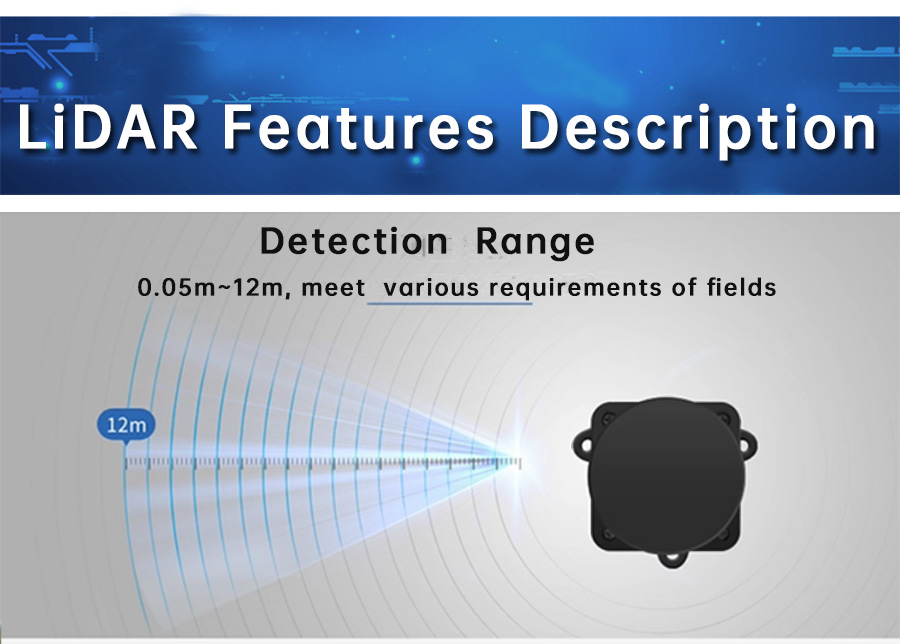 LiDAR Features Description

Detection Range

0.05m~12m, meet various requirements of fields

12m